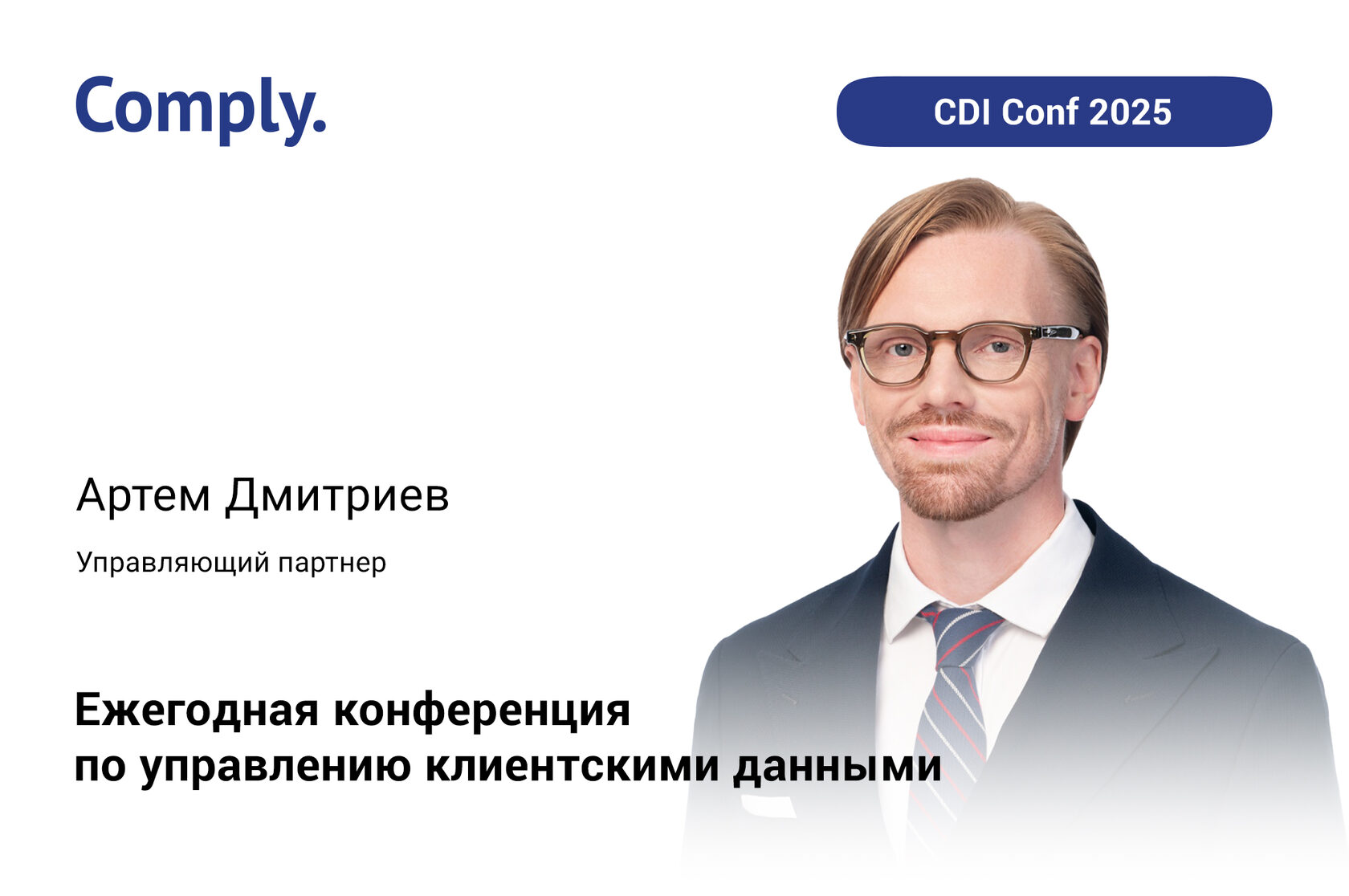 Comply.

CDI Conf 2025

Артем Дмитриев

Управляющий партнер

Ежегодная конференция по управлению клиентскими данными